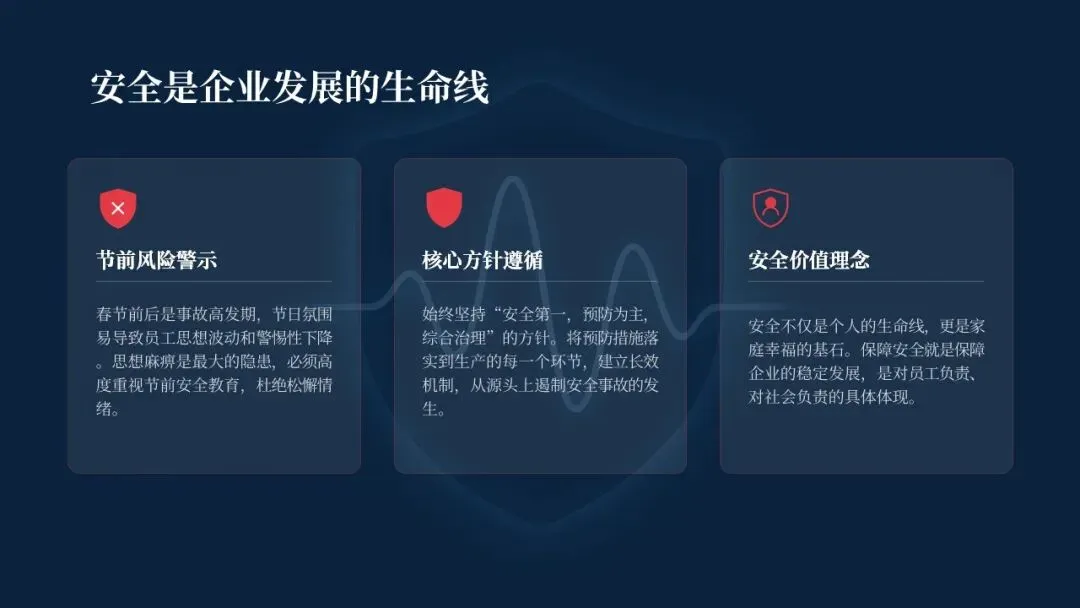 安全是企业发展的生命线

节前风险警示

春节前后是事故高发期，节日氛围易导致员工思想波动和警惕性下降。思想麻痹是最大的隐患，必须高度重视节前安全教育，杜绝松懈情绪。

核心方针遵循

始终坚持“安全第一，预防为主，综合治理”的方针。将预防措施落实到生产的每一个环节，建立长效机制，从源头上遏制安全事故的发生。

安全价值理念

安全不仅是个人的生命线，更是家庭幸福的基石。保障安全就是保障企业的稳定发展，是对员工负责、对社会负责的具体体现。